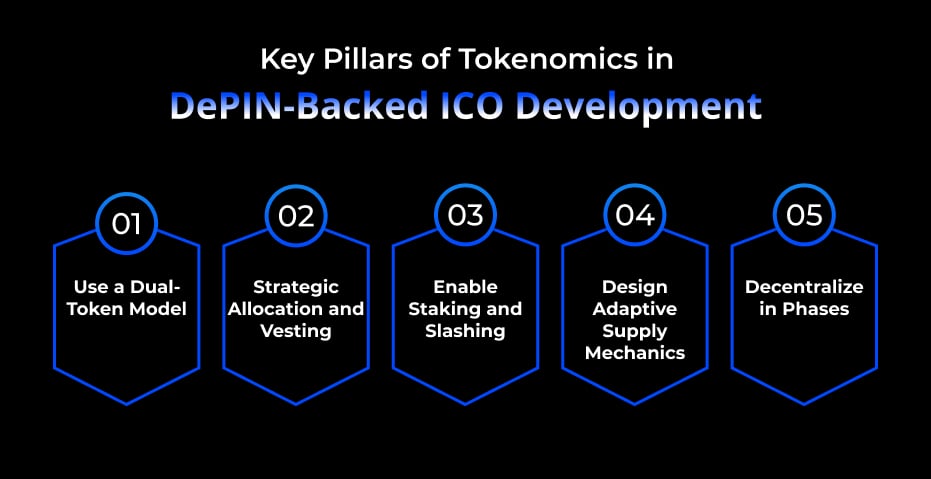 Key Pillars of Tokenomics in
DePIN-Backed ICO Development

01
Use a Dual-Token Model

02
Strategic Allocation and Vesting

03
Enable Staking and Slashing

04
Design Adaptive Supply Mechanics

05
Decentralize in Phases